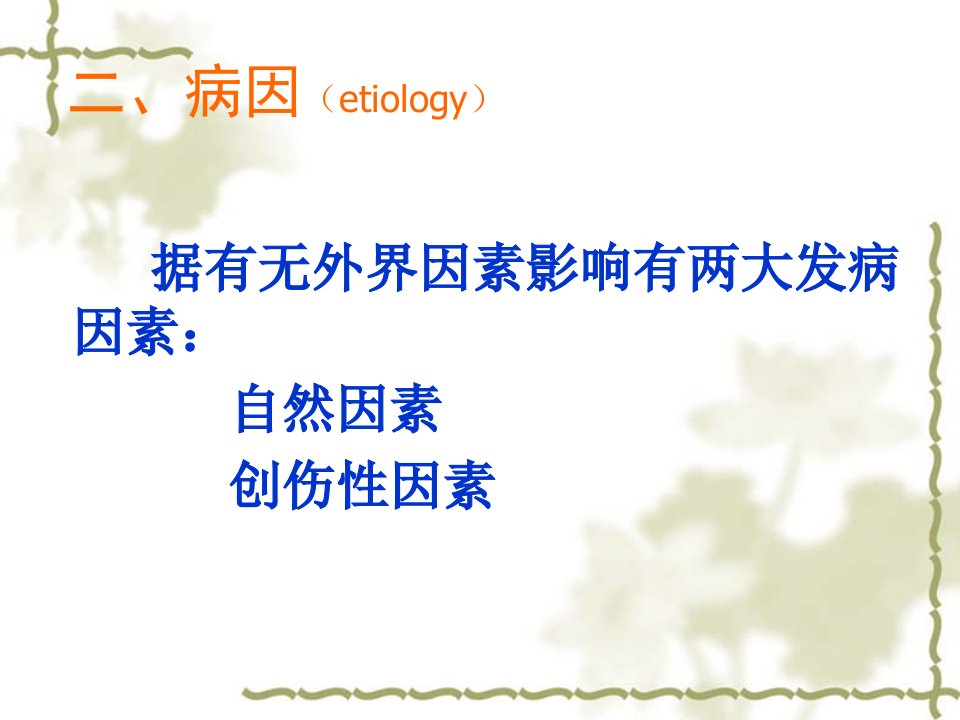 二、病因（etiology）

据有无外界因素影响有两大发病因素：

自然因素

创伤性因素